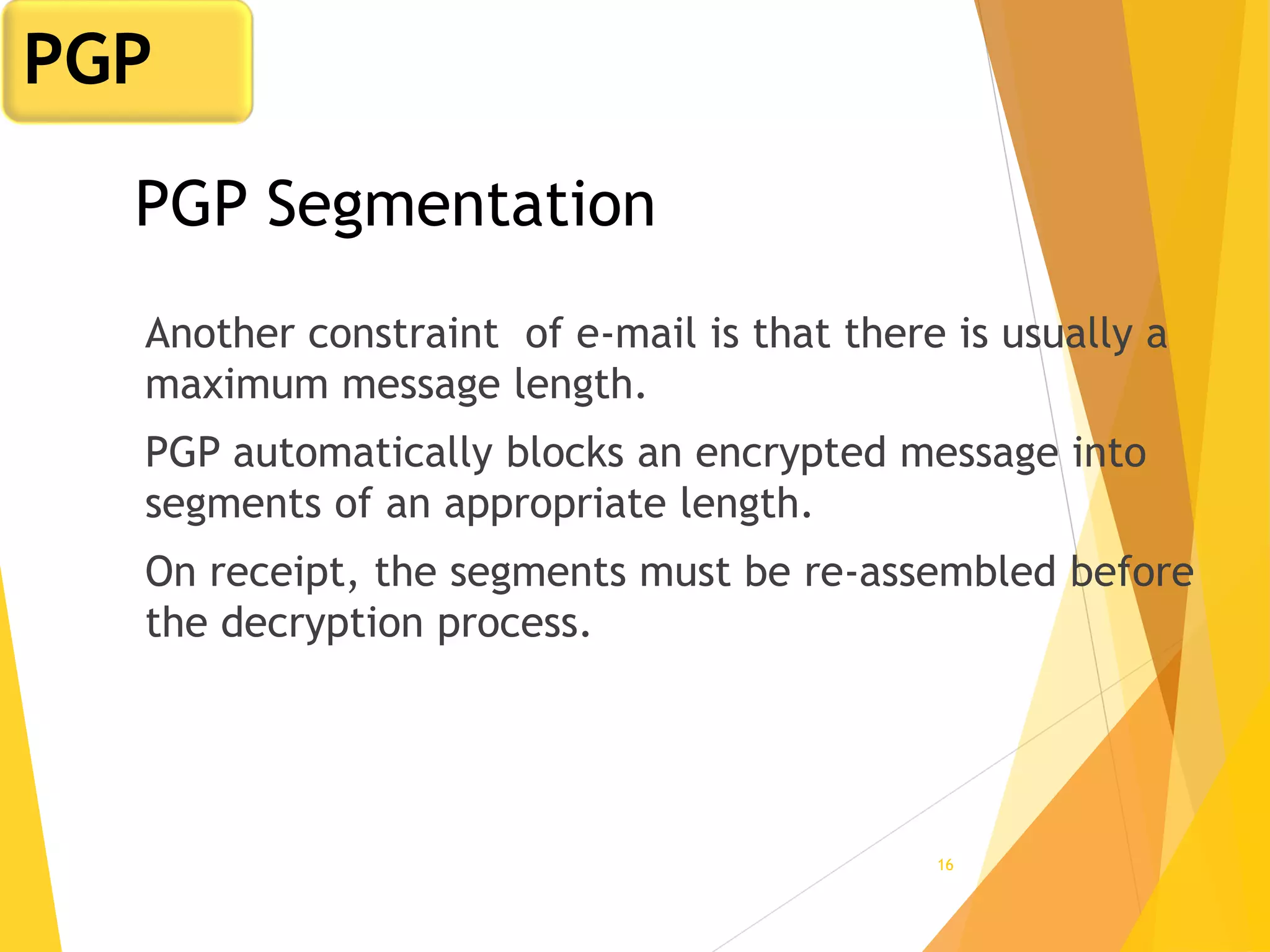 PGP

PGP Segmentation

Another constraint  of e-mail is that there is usually a maximum message length.

PGP automatically blocks an encrypted message into segments of an appropriate length.

On receipt, the segments must be re-assembled before the decryption process.

16